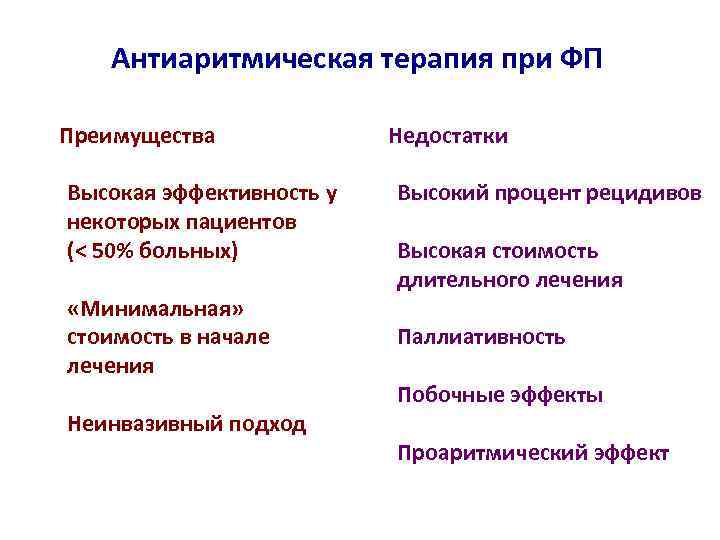 Антиаритмическая терапия при ФП

Преимущества

Высокая эффективность у некоторых пациентов (< 50% больных)

«Минимальная» стоимость в начале лечения

Неинвазивный подход

Недостатки

Высокий процент рецидивов

Высокая стоимость длительного лечения

Паллиативность

Побочные эффекты

Проаритмический эффект